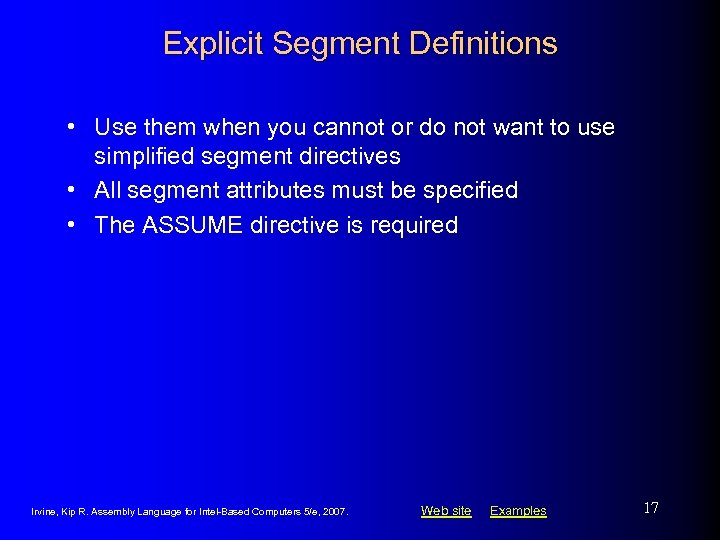 Explicit Segment Definitions

• Use them when you cannot or do not want to use simplified segment directives
• All segment attributes must be specified
• The ASSUME directive is required

Irvine, Kip R. Assembly Language for Intel-Based Computers 5/e, 2007.

Web site Examples

17